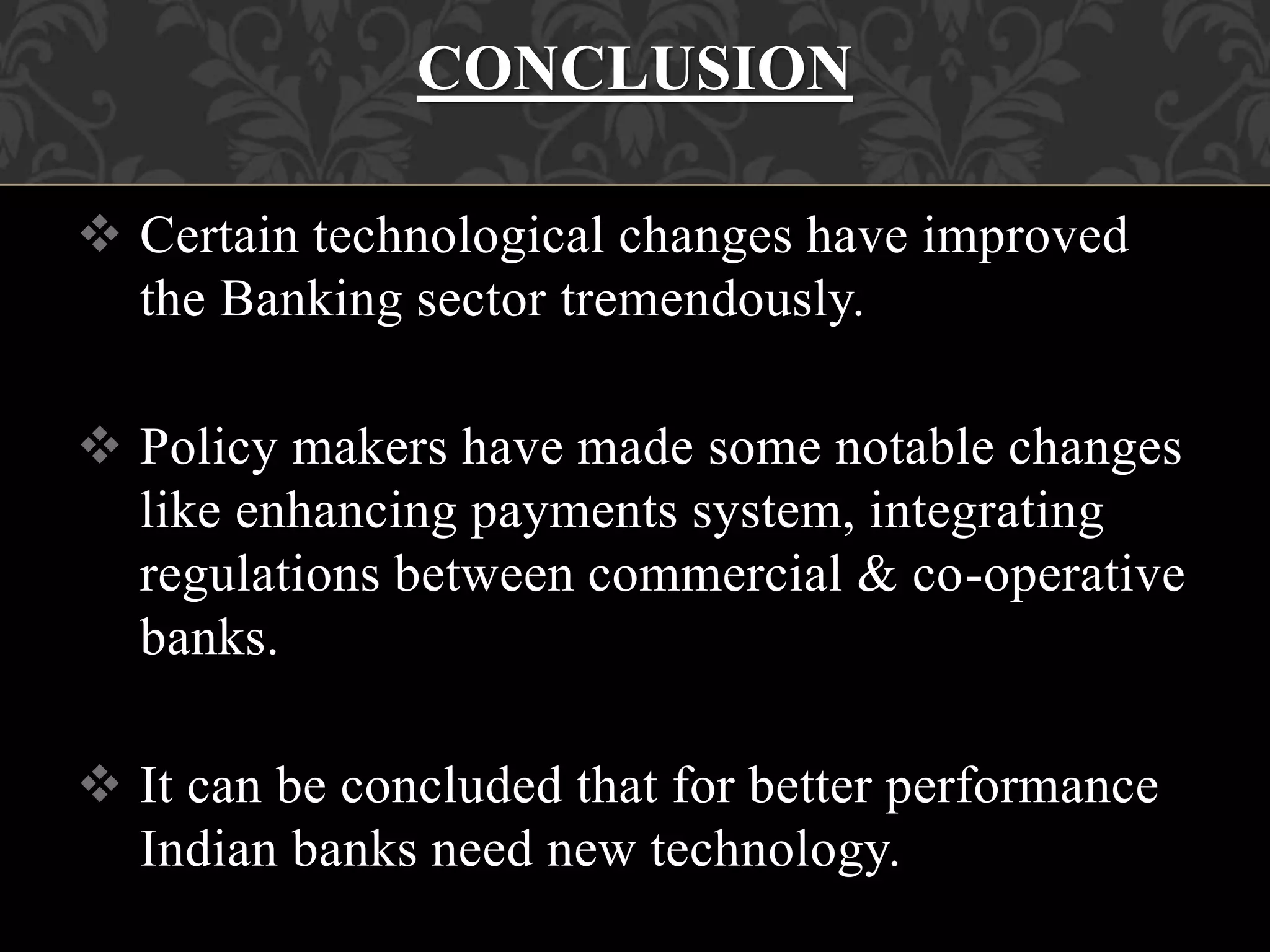 CONCLUSION

❖ Certain technological changes have improved the Banking sector tremendously.

❖ Policy makers have made some notable changes like enhancing payments system, integrating regulations between commercial & co-operative banks.

❖ It can be concluded that for better performance Indian banks need new technology.